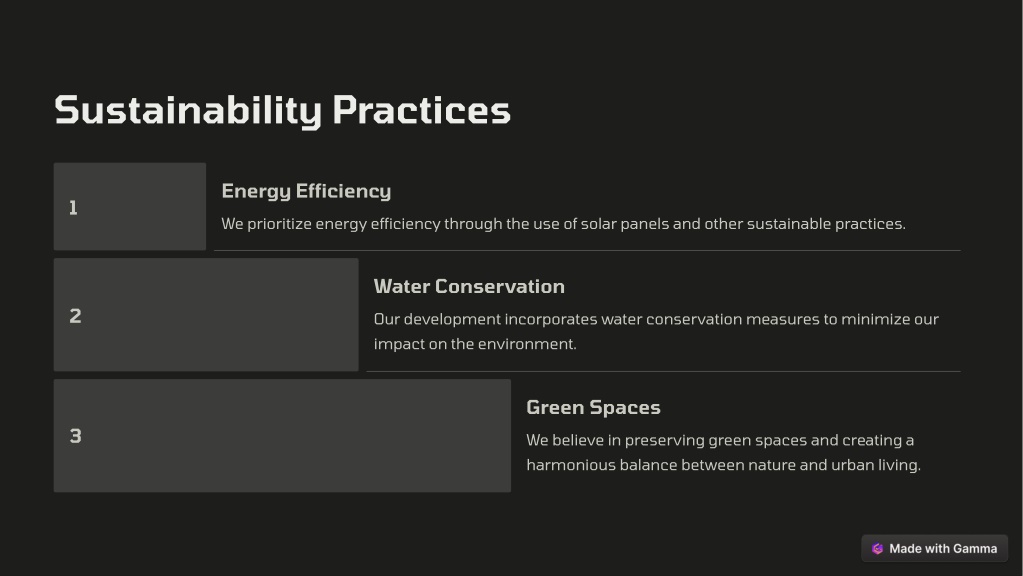 Sustainability Practices

1

Energy Efficiency

We prioritize energy efficiency through the use of solar panels and other sustainable practices.

2

Water Conservation

Our development incorporates water conservation measures to minimize our impact on the environment.

3

Green Spaces

We believe in preserving green spaces and creating a harmonious balance between nature and urban living.

Made with Gamma